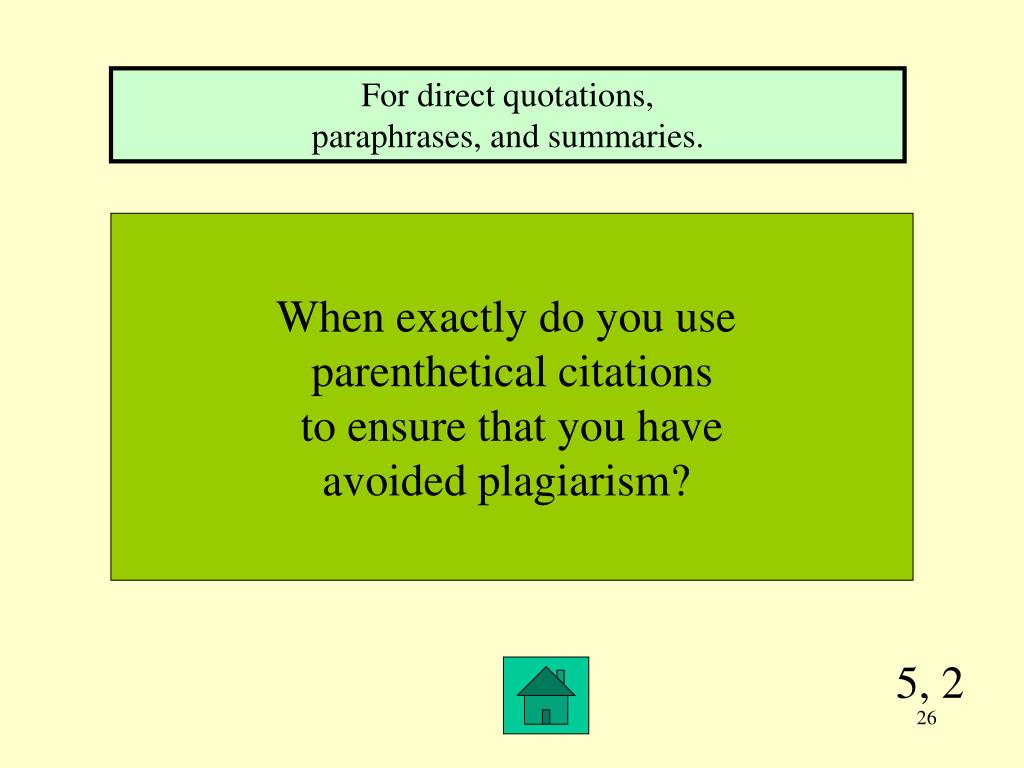 For direct quotations, paraphrases, and summaries.

When exactly do you use parenthetical citations to ensure that you have avoided plagiarism?

5, 2

26